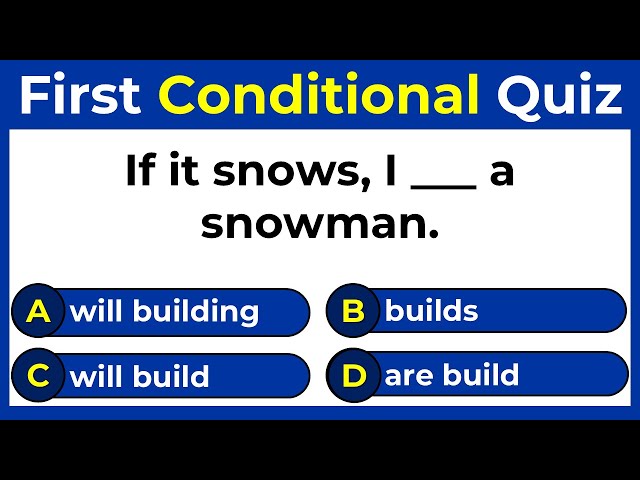 First Conditional Quiz

If it snows, I ___ a snowman.

A will building
B builds
C will build
D are build